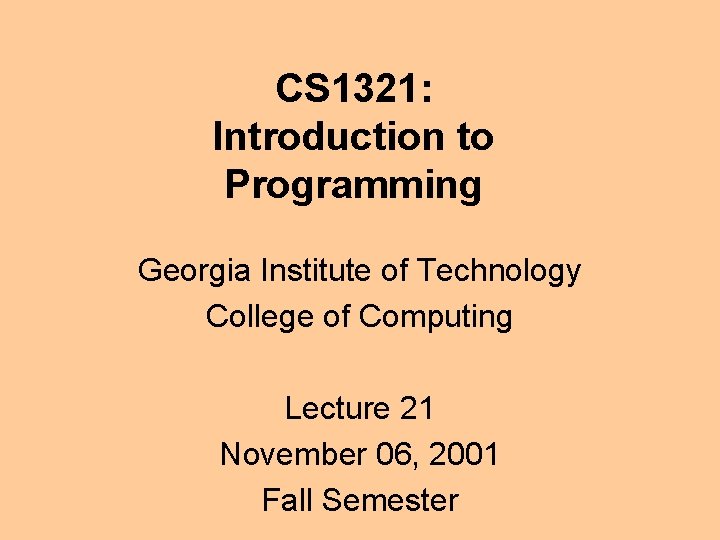 CS1321:
Introduction to Programming

Georgia Institute of Technology
College of Computing

Lecture 21
November 06, 2001
Fall Semester